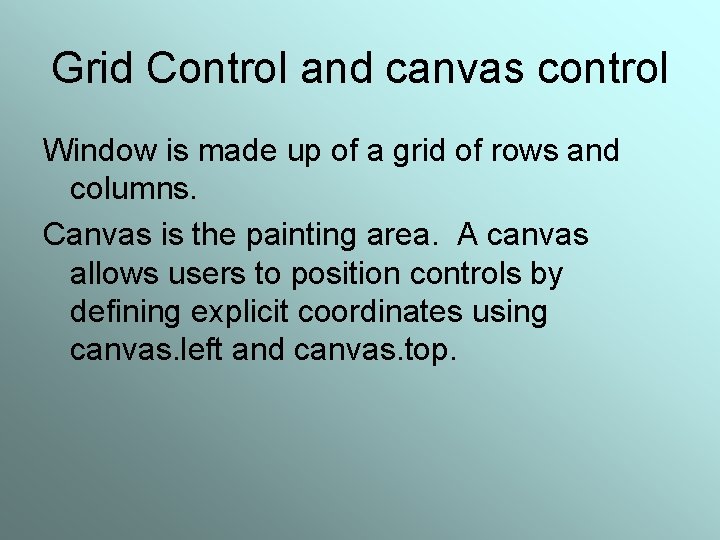 Grid Control and canvas control

Window is made up of a grid of rows and columns.

Canvas is the painting area.  A canvas allows users to position controls by defining explicit coordinates using canvas.left and canvas.top.